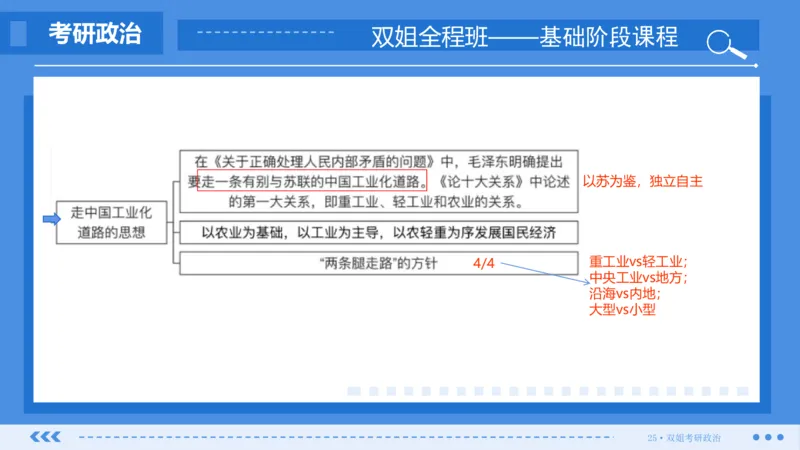 考研政治

双姐全程班——基础阶段课程

走中国工业化道路的思想

在《关于正确处理人民内部矛盾的问题》中，毛泽东明确提出要走一条有别与苏联的中国工业化道路。《论十大关系》中论述的第一大关系，即重工业、轻工业和农业的关系。

以苏为鉴，独立自主

以农业为基础，以工业为主导，以农轻重为序发展国民经济

“两条腿走路”的方针 4/4

重工业vs轻工业；
中央工业vs地方；
沿海vs内地；
大型vs小型

25 • 双姐考研政治